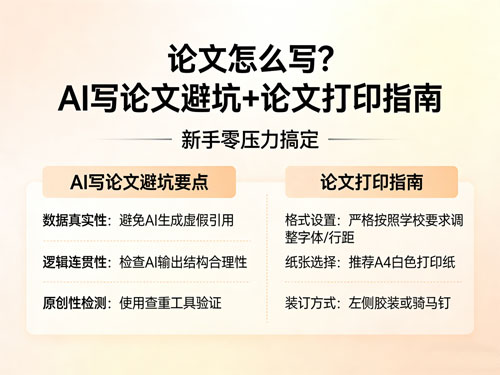 论文怎么写?
AI写论文避坑+论文打印指南

新手零压力搞定

AI写论文避坑要点

数据真实性：避免AI生成虚假引用

逻辑连贯性：检查AI输出结构合理性

原创性检测：使用查重工具验证

论文打印指南

格式设置：严格按照学校要求调整字体/行距

纸张选择：推荐A4白色打印纸

装订方式：左侧胶装或骑马钉